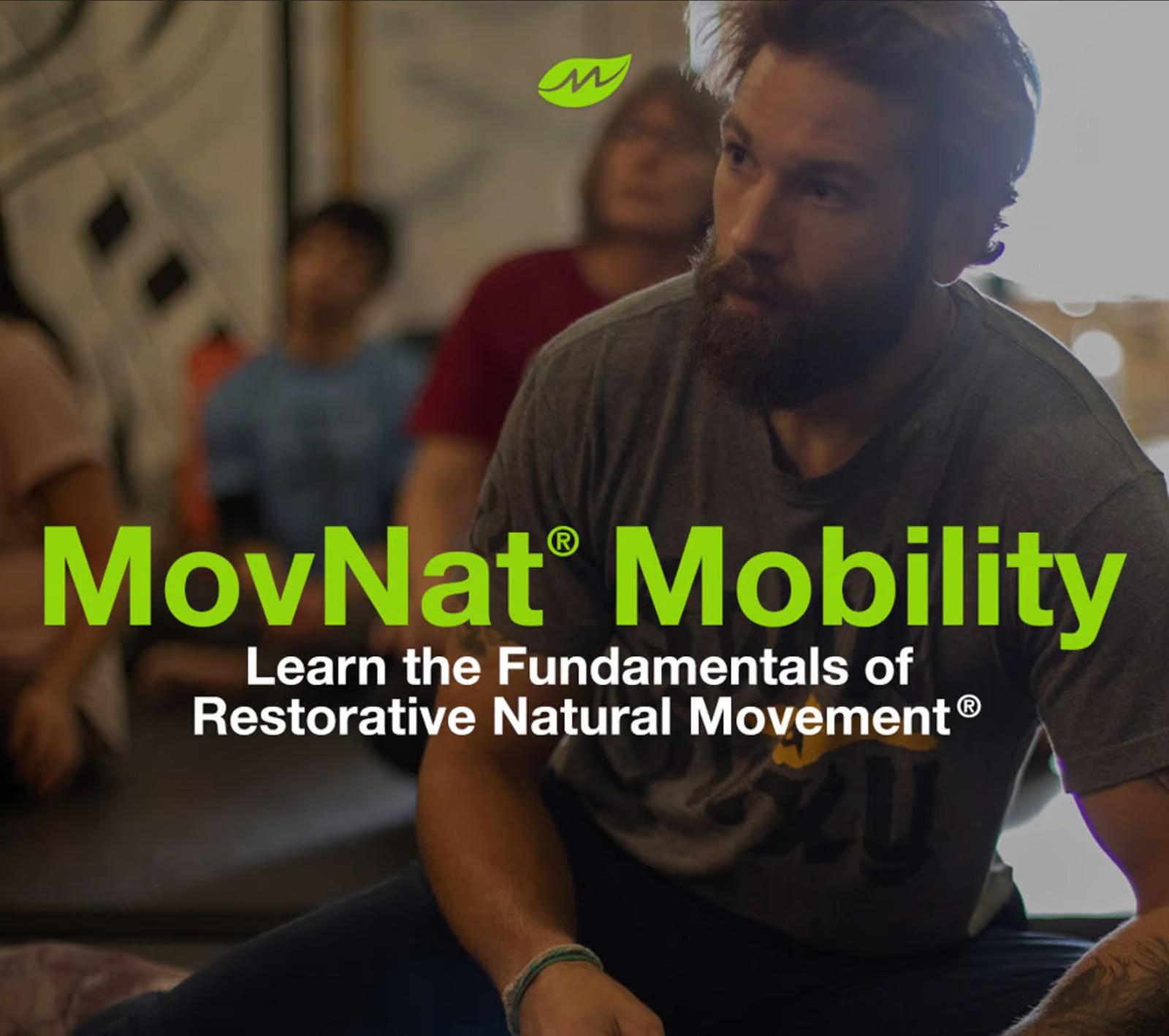 MovNat® Mobility

Learn the Fundamentals of Restorative Natural Movement®